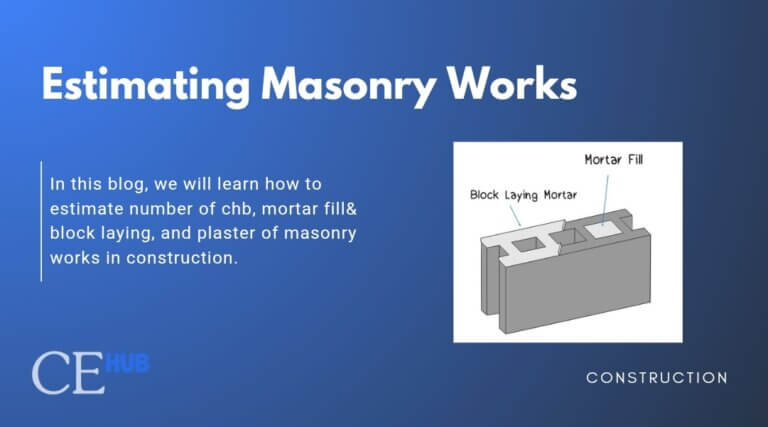 Estimating Masonry Works

In this blog, we will learn how to estimate number of chb, mortar fill& block laying, and plaster of masonry works in construction.

Mortar Fill

Block Laying Mortar

CE HUB

CONSTRUCTION